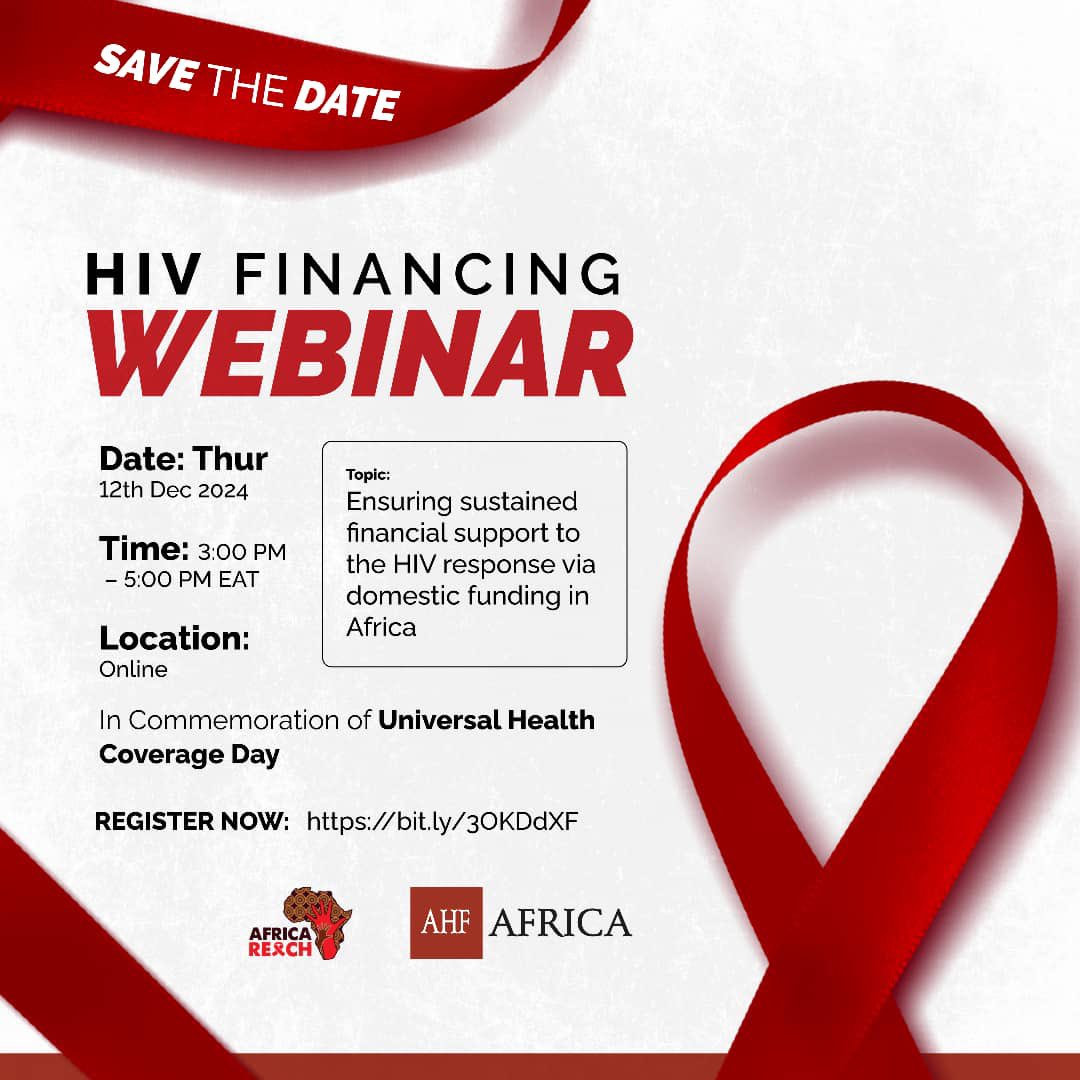 SAVE THE DATE

HIV FINANCING
WEBINAR

Date: Thur
12th Dec 2024

Time: 3:00 PM – 5:00 PM EAT

Location:
Online

Topic:
Ensuring sustained financial support to the HIV response via domestic funding in Africa

In Commemoration of Universal Health Coverage Day

REGISTER NOW: https://bit.ly/3OKDdXF

AFRICA REACH

AHF AFRICA